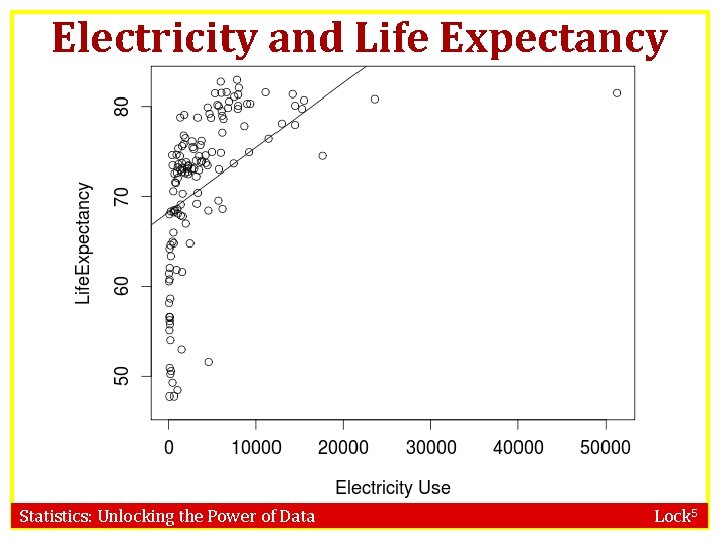 Electricity and Life Expectancy

LifeExpectancy

80
70
60
50

0
10000
20000
30000
40000
50000

Electricity Use

Statistics: Unlocking the Power of Data

Lock$^5$